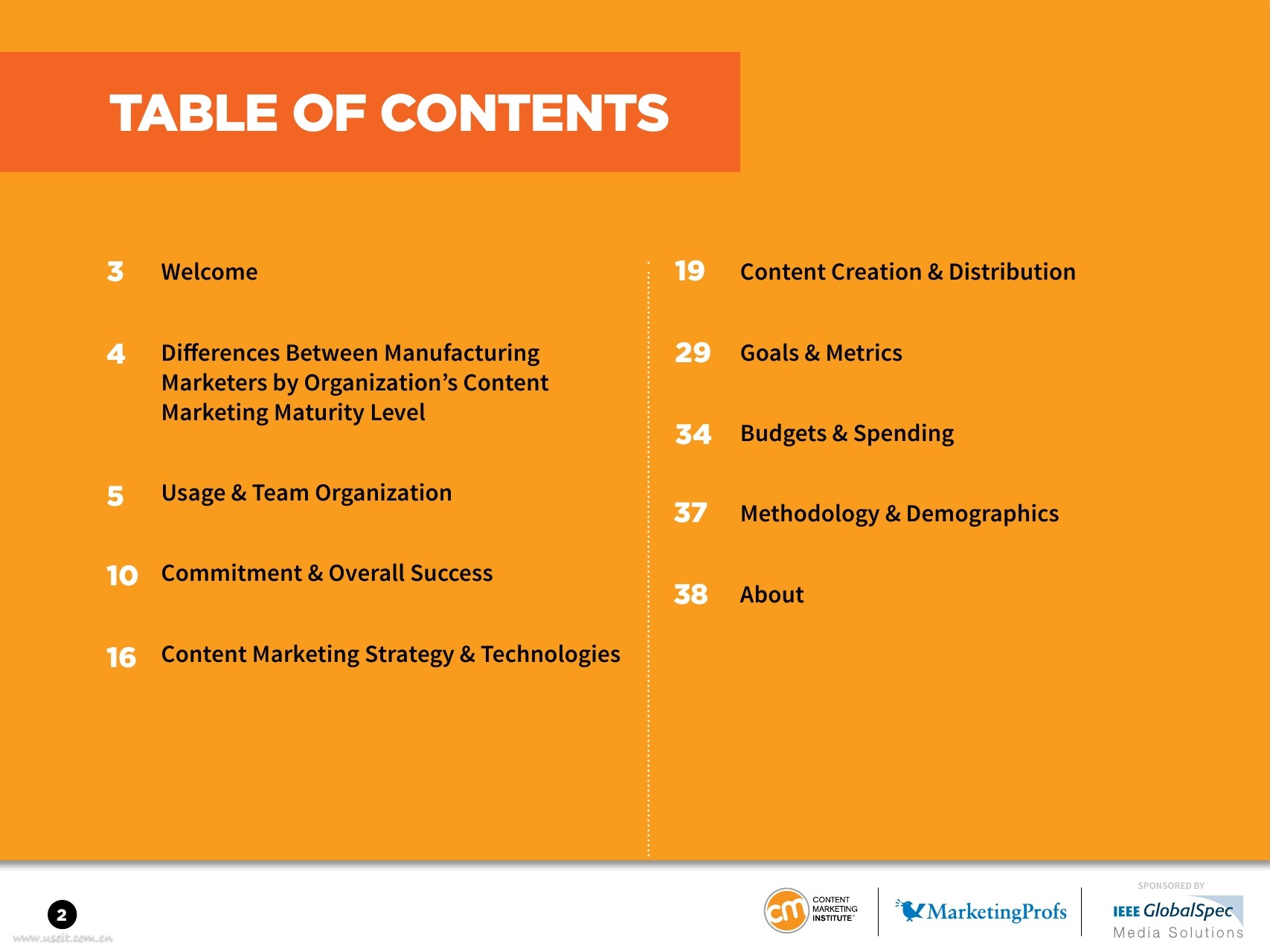 TABLE OF CONTENTS

3 Welcome

4 Differences Between Manufacturing Marketers by Organization's Content Marketing Maturity Level

5 Usage & Team Organization

10 Commitment & Overall Success

16 Content Marketing Strategy & Technologies

19 Content Creation & Distribution

29 Goals & Metrics

34 Budgets & Spending

37 Methodology & Demographics

38 About

2

www.useit.com.cn

cm CONTENT MARKETING INSTITUTE

MarketingProfs

SPONSORED BY

IEEE GlobalSpec Media Solutions